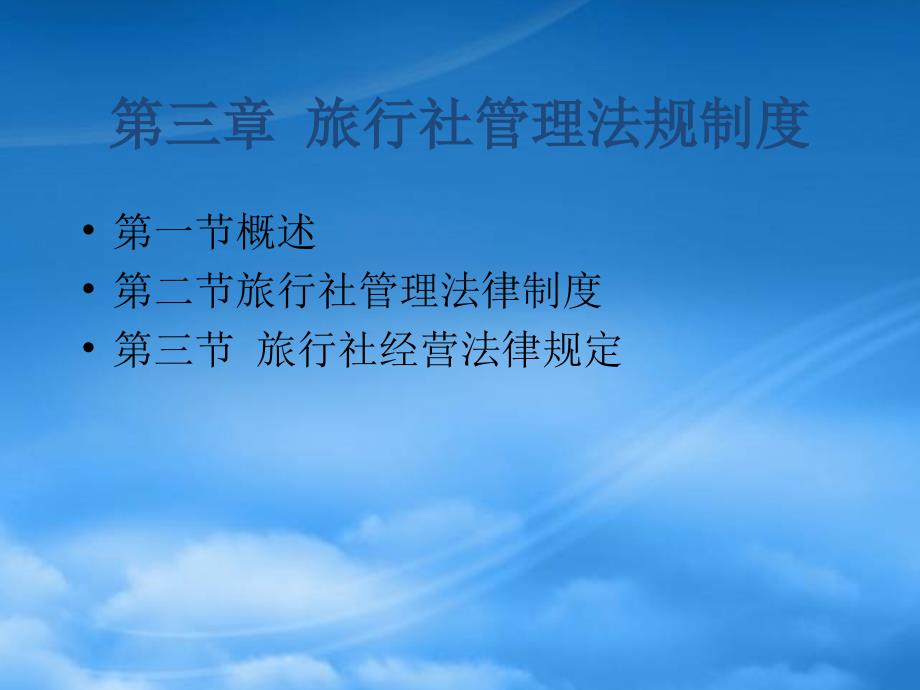 第三章 旅行社管理法规制度

• 第一节概述
• 第二节旅行社管理法律制度
• 第三节 旅行社经营法律规定